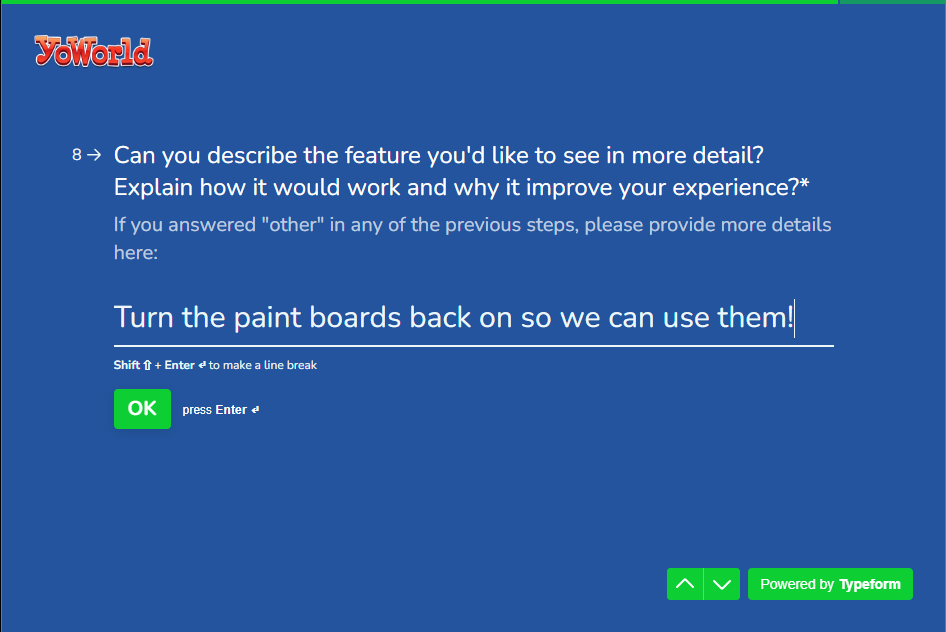 YoWorld

8 → Can you describe the feature you'd like to see in more detail? Explain how it would work and why it improve your experience?*

If you answered "other" in any of the previous steps, please provide more details here:

Turn the paint boards back on so we can use them!

Shift ⇧ + Enter ↵ to make a line break

OK press Enter ↵

Powered by Typeform